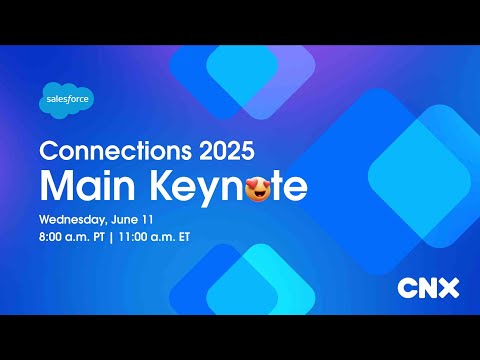 salesforce

Connections 2025
Main Keyn😍te

Wednesday, June 11
8:00 a.m. PT | 11:00 a.m. ET

CNX